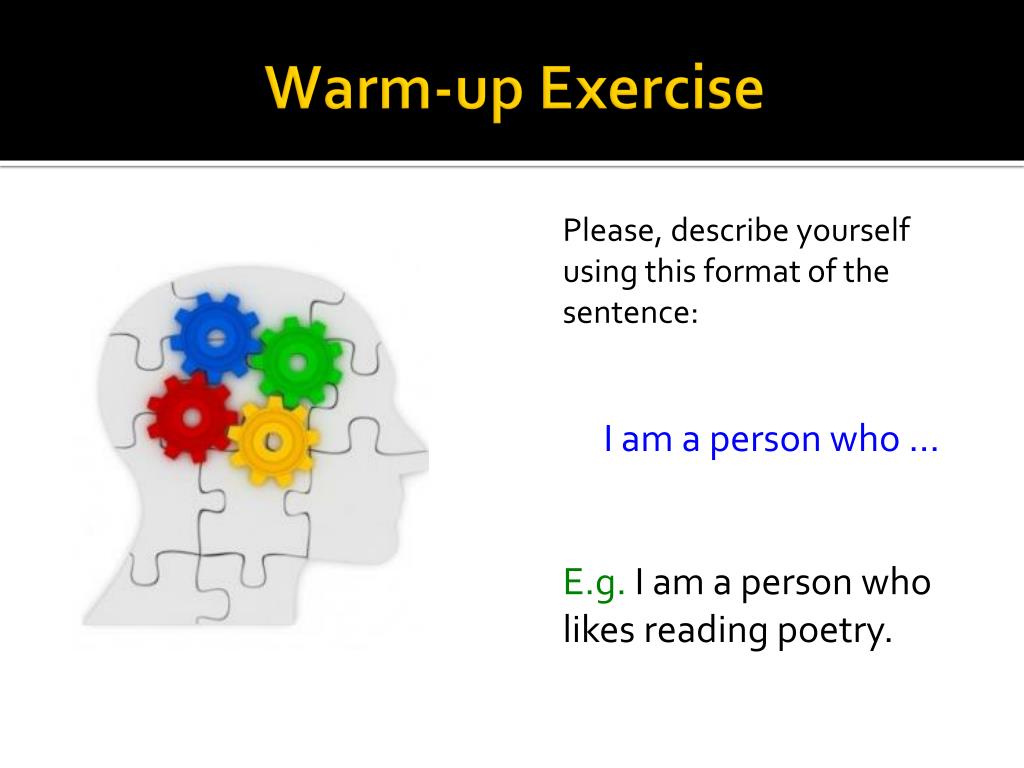 Warm-up Exercise

Please, describe yourself using this format of the sentence:

I am a person who …

E.g. I am a person who likes reading poetry.